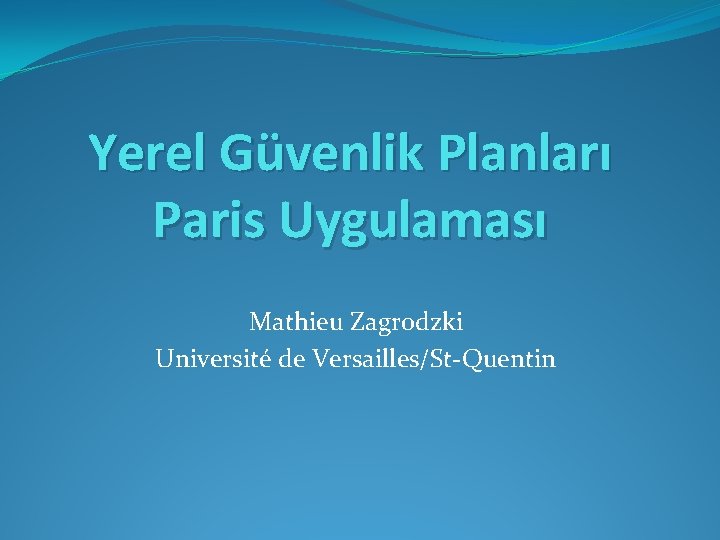 Yerel Güvenlik Planları
Paris Uygulaması

Mathieu Zagrodzki
Université de Versailles/St-Quentin